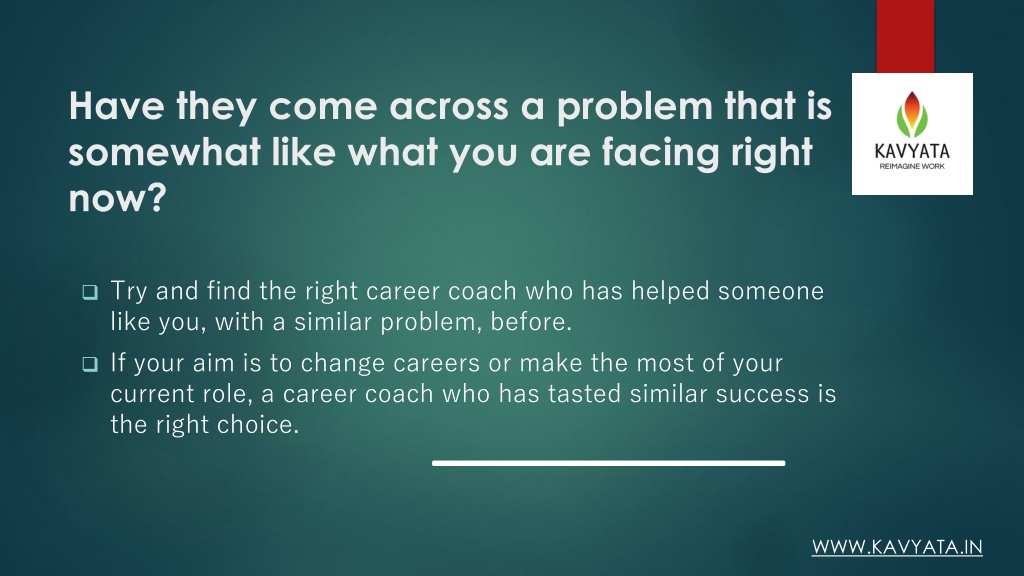 Have they come across a problem that is somewhat like what you are facing right now?

KAVYATA
REIMAGINE WORK

❑ Try and find the right career coach who has helped someone like you, with a similar problem, before.

❑ If your aim is to change careers or make the most of your current role, a career coach who has tasted similar success is the right choice.

WWW.KAVYATA.IN